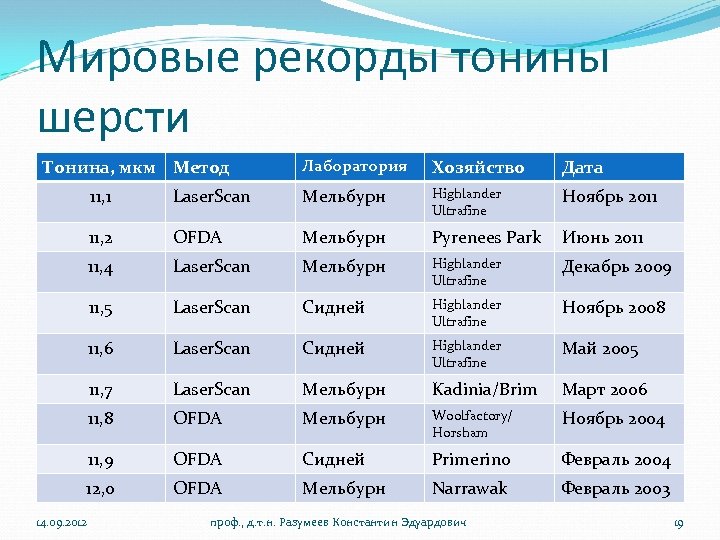 Мировые рекорды тонины шерсти

| Тонина, мкм | Метод | Лаборатория | Хозяйство | Дата |
|---|---|---|---|---|
| 11,1 | LaserScan | Мельбурн | Highlander Ultrafine | Ноябрь 2011 |
| 11,2 | OFDA | Мельбурн | Pyrenees Park | Июнь 2011 |
| 11,4 | LaserScan | Мельбурн | Highlander Ultrafine | Декабрь 2009 |
| 11,5 | LaserScan | Сидней | Highlander Ultrafine | Ноябрь 2008 |
| 11,6 | LaserScan | Сидней | Highlander Ultrafine | Май 2005 |
| 11,7 | LaserScan | Мельбурн | Kadinia/Brim | Март 2006 |
| 11,8 | OFDA | Мельбурн | Woolfactory/ Horsham | Ноябрь 2004 |
| 11,9 | OFDA | Сидней | Primerino | Февраль 2004 |
| 12,0 | OFDA | Мельбурн | Narrawak | Февраль 2003 |

14.09.2012 проф., д.т.н. Разумеев Константин Эдуардович 19